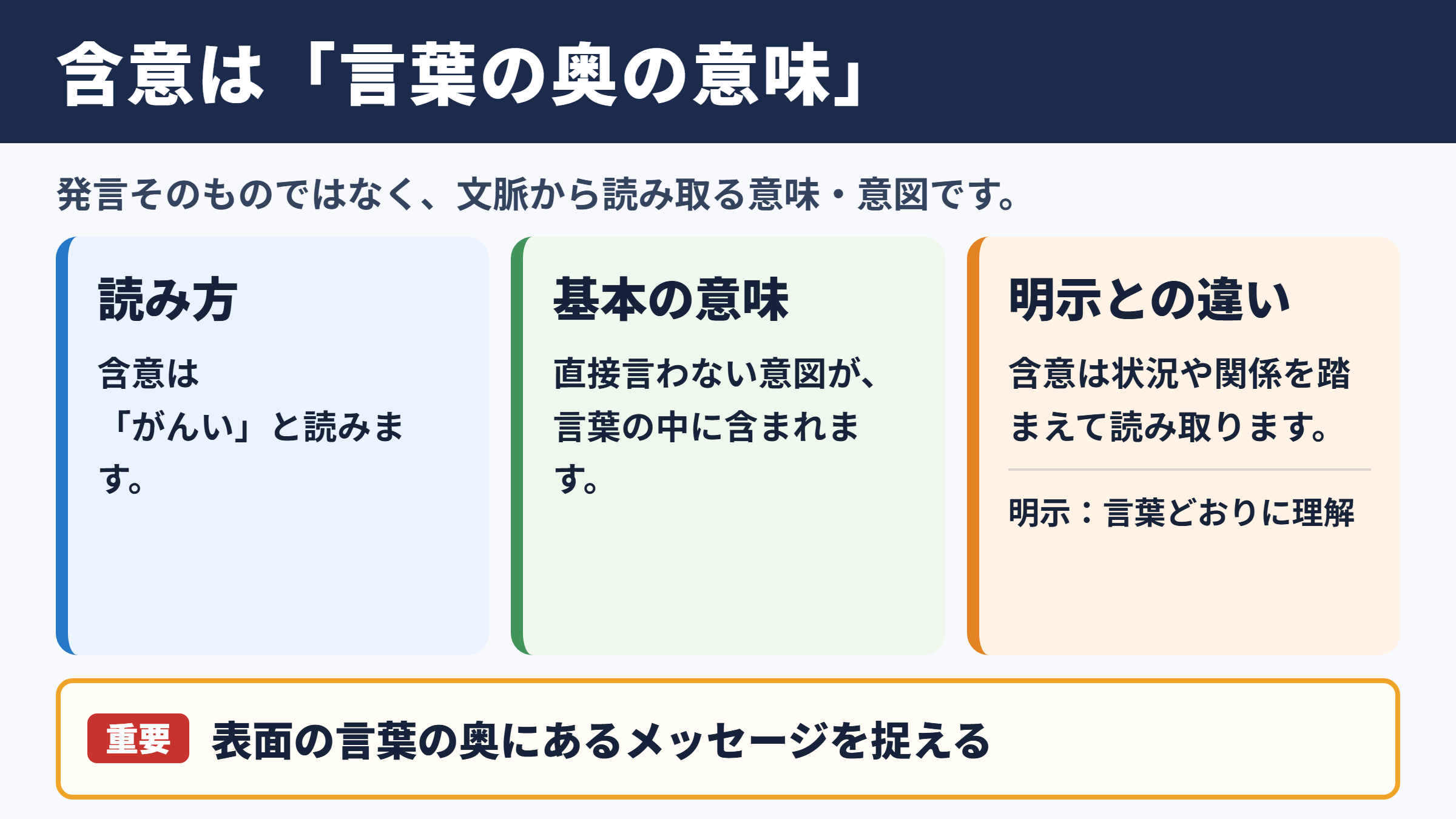 含意は「言葉の奥の意味」

発言そのものではなく、文脈から読み取る意味・意図です。

読み方

含意は「がんい」と読みます。

基本の意味

直接言わない意図が、言葉の中に含まれます。

明示との違い

含意は状況や関係を踏まえて読み取ります。

明示：言葉どおりに理解

重要 表面の言葉の奥にあるメッセージを捉える